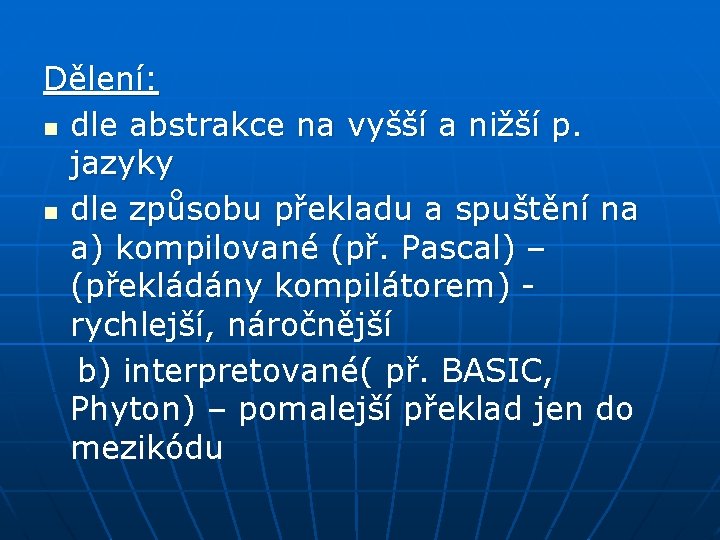 Dělení:

- dle abstrakce na vyšší a nižší p. jazyky
- dle způsobu překladu a spuštění na a) kompilované (př. Pascal) – (překládány kompilátorem) - rychlejší, náročnější

b) interpretované( př. BASIC, Phyton) – pomalejší překlad jen do mezikódu